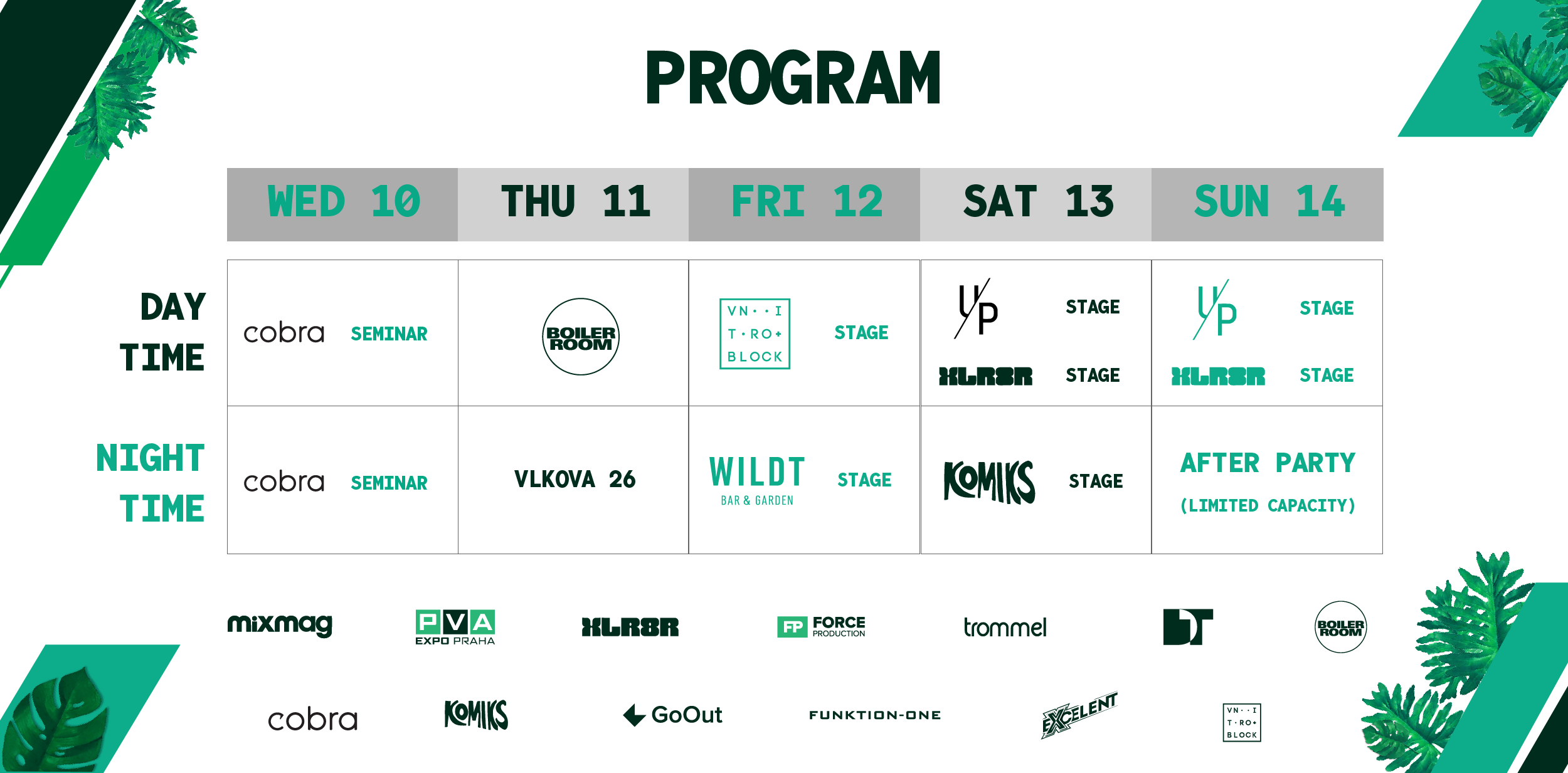 PROGRAM

| | WED 10 | THU 11 | FRI 12 | SAT 13 | SUN 14 |
|---|---|---|---|---|---|
| DAY TIME | cobra SEMINAR | BOILER ROOM | VN··I T·RO+ BLOCK STAGE | UP STAGE XLR8R STAGE | UP STAGE XLR8R STAGE |
| NIGHT TIME | cobra SEMINAR | VLKOVA 26 | WILDT BAR & GARDEN STAGE | KOMIKS STAGE | AFTER PARTY (LIMITED CAPACITY) |

mixmag
PVA EXPO PRAHA
XLR8R
FP FORCE PRODUCTION
trommel
DT
BOILER ROOM

cobra
KOMIKS
GoOut
FUNKTION-ONE
EXCELENT
VN··I T·RO+ BLOCK